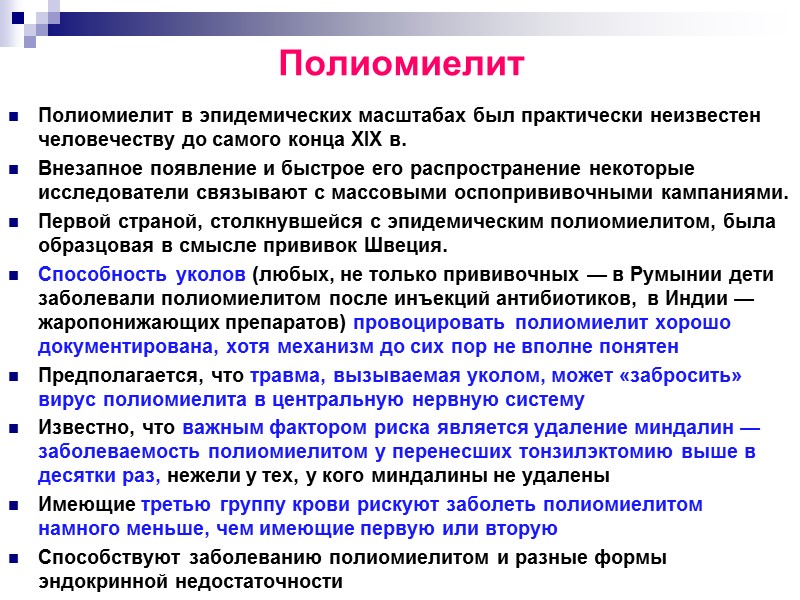 Полиомиелит

Полиомиелит в эпидемических масштабах был практически неизвестен человечеству до самого конца XIX в.

Внезапное появление и быстрое его распространение некоторые исследователи связывают с массовыми оспопрививочными кампаниями.

Первой страной, столкнувшейся с эпидемическим полиомиелитом, была образцовая в смысле прививок Швеция.

Способность уколов (любых, не только прививочных — в Румынии дети заболевали полиомиелитом после инъекций антибиотиков, в Индии — жаропонижающих препаратов) провоцировать полиомиелит хорошо документирована, хотя механизм до сих пор не вполне понятен

Предполагается, что травма, вызываемая уколом, может «забросить» вирус полиомиелита в центральную нервную систему

Известно, что важным фактором риска является удаление миндалин — заболеваемость полиомиелитом у перенесших тонзилэктомию выше в десятки раз, нежели у тех, у кого миндалины не удалены

Имеющие третью группу крови рискуют заболеть полиомиелитом намного меньше, чем имеющие первую или вторую

Способствуют заболеванию полиомиелитом и разные формы эндокринной недостаточности